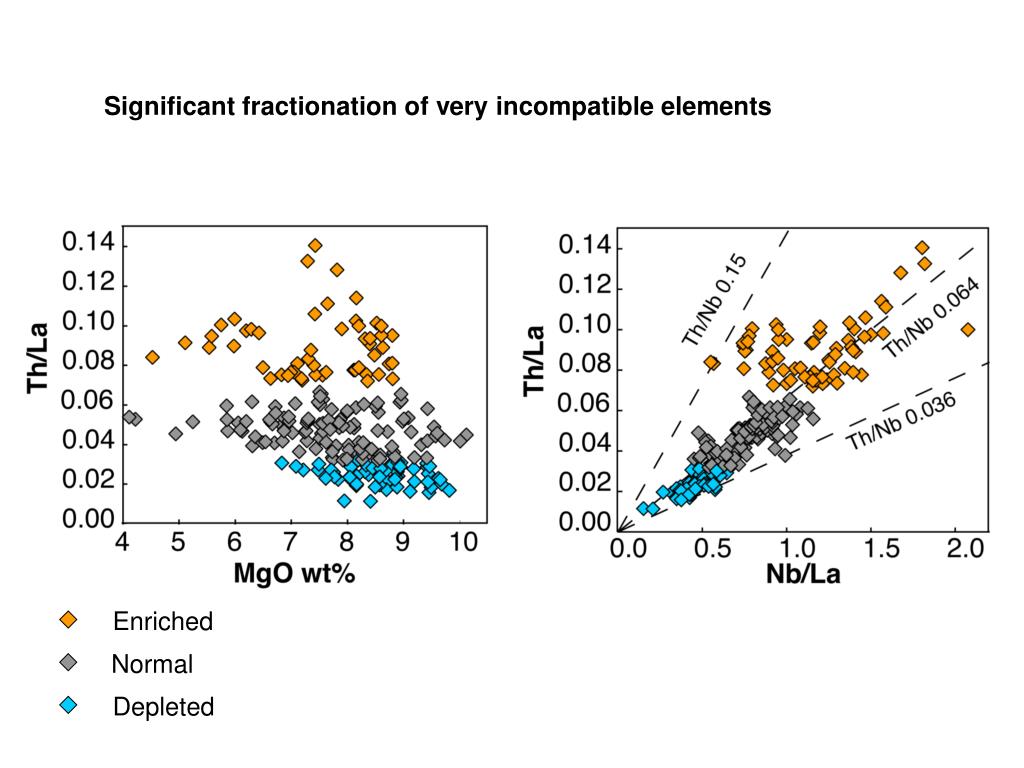 Significant fractionation of very incompatible elements

Th/La

0.14
0.12
0.10
0.08
0.06
0.04
0.02
0.00

4 5 6 7 8 9 10

MgO wt%

Th/La

0.14
0.12
0.10
0.08
0.06
0.04
0.02
0.00

0.0 0.5 1.0 1.5 2.0

Nb/La

Th/Nb 0.15

Th/Nb 0.064

Th/Nb 0.036

Enriched

Normal

Depleted